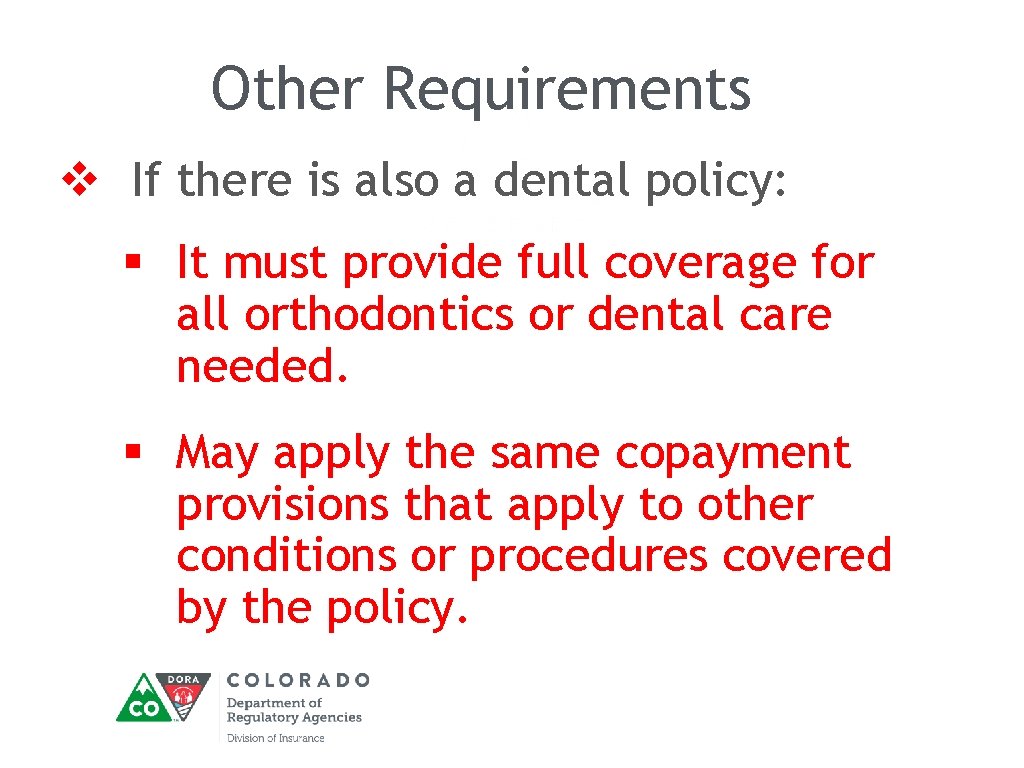 Other Requirements

❖ If there is also a dental policy:

▪ It must provide full coverage for all orthodontics or dental care needed.

▪ May apply the same copayment provisions that apply to other conditions or procedures covered by the policy.

CO DORA

COLORADO
Department of Regulatory Agencies
Division of Insurance